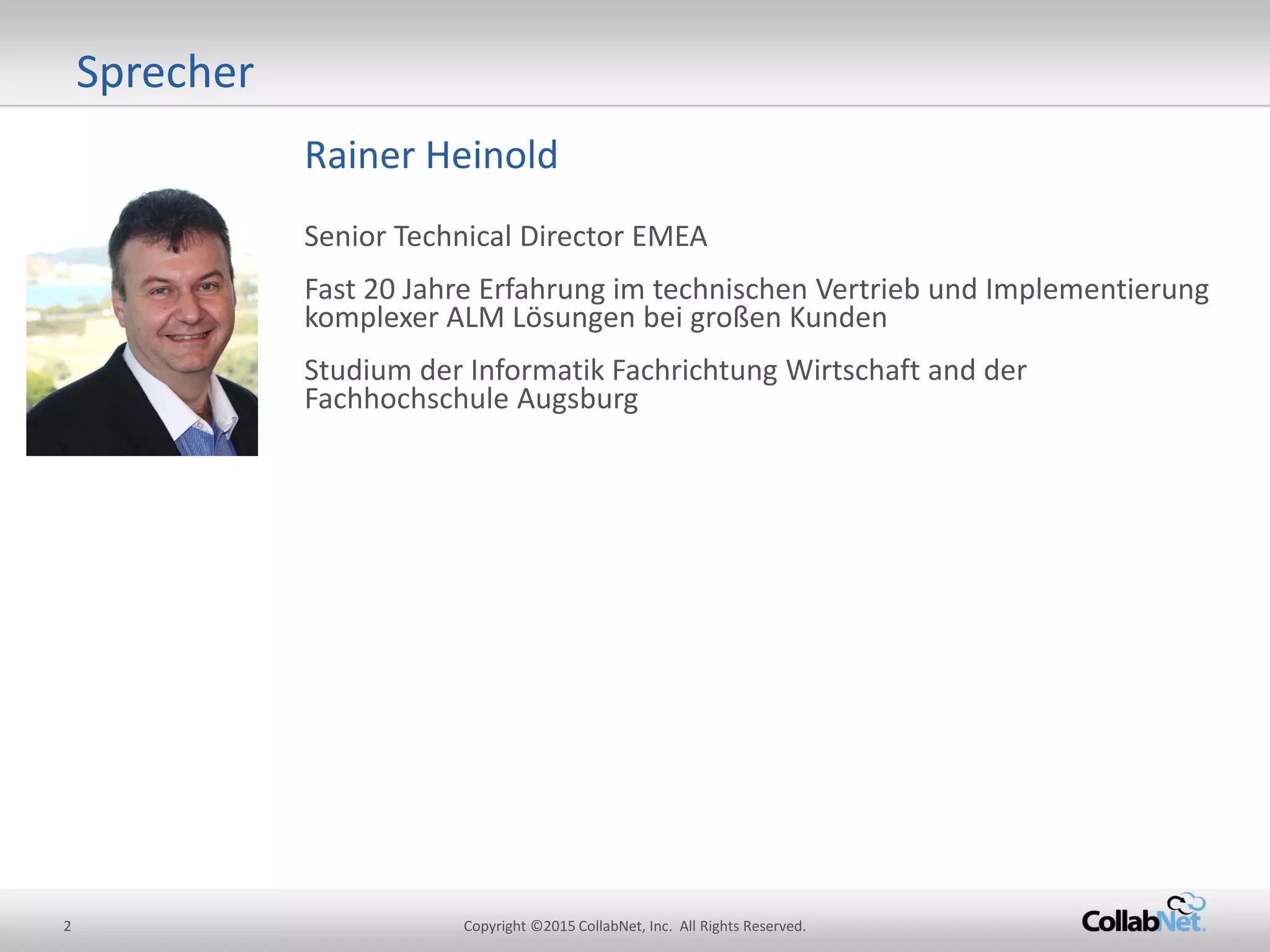 Sprecher

Rainer Heinold

Senior Technical Director EMEA

Fast 20 Jahre Erfahrung im technischen Vertrieb und Implementierung komplexer ALM Lösungen bei großen Kunden

Studium der Informatik Fachrichtung Wirtschaft and der Fachhochschule Augsburg

2

Copyright ©2015 CollabNet, Inc. All Rights Reserved.

CollabNet.